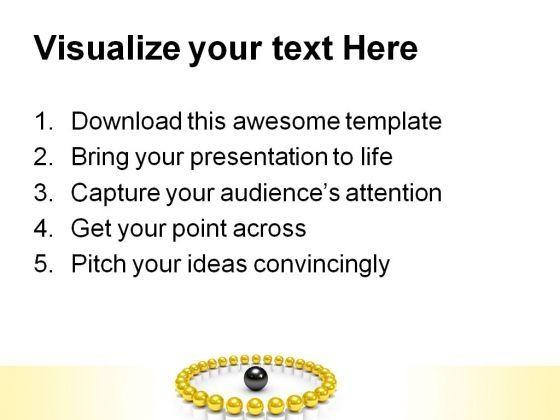 Visualize your text Here

1. Download this awesome template
2. Bring your presentation to life
3. Capture your audience's attention
4. Get your point across
5. Pitch your ideas convincingly